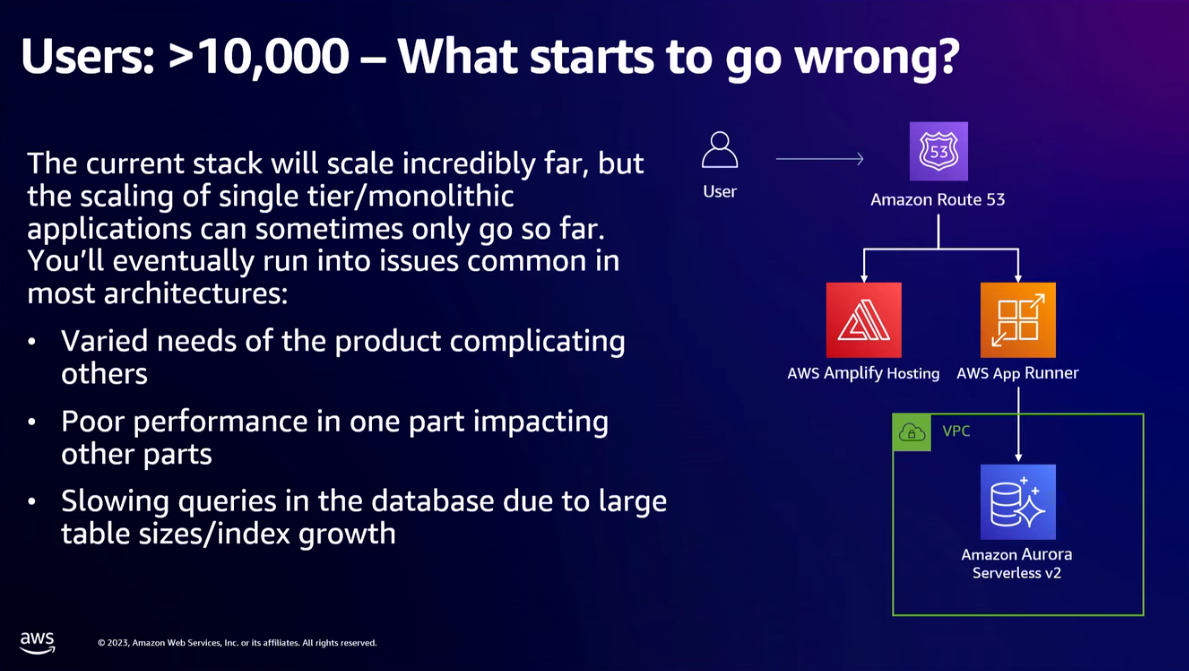 Users: >10,000 – What starts to go wrong?

The current stack will scale incredibly far, but the scaling of single tier/monolithic applications can sometimes only go so far. You'll eventually run into issues common in most architectures:

• Varied needs of the product complicating others

• Poor performance in one part impacting other parts

• Slowing queries in the database due to large table sizes/index growth

User

53

Amazon Route 53

AWS Amplify Hosting

AWS App Runner

VPC

Amazon Aurora Serverless v2

aws

© 2023, Amazon Web Services, Inc. or its affiliates. All rights reserved.